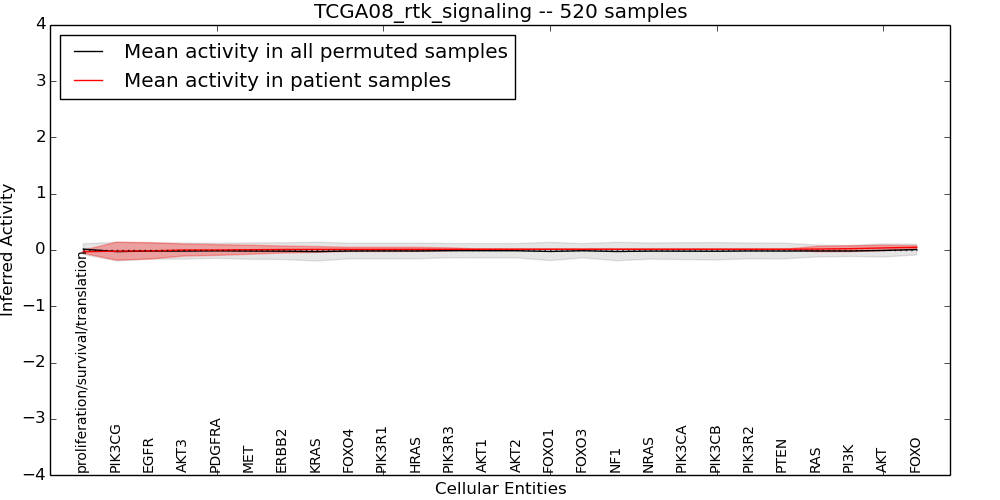 TCGA08_rtk_signaling -- 520 samples

Mean activity in all permuted samples
Mean activity in patient samples

Inferred Activity

4
3
2
1
0
−1
−2
−3
−4

proliferation/survival/translation
PIK3CG
EGFR
AKT3
PDGFRA
MET
ERBB2
KRAS
FOXO4
PIK3R1
HRAS
PIK3R3
AKT1
AKT2
FOXO1
FOXO3
NF1
NRAS
PIK3CA
PIK3CB
PIK3R2
PTEN
RAS
PI3K
AKT
FOXO

Cellular Entities